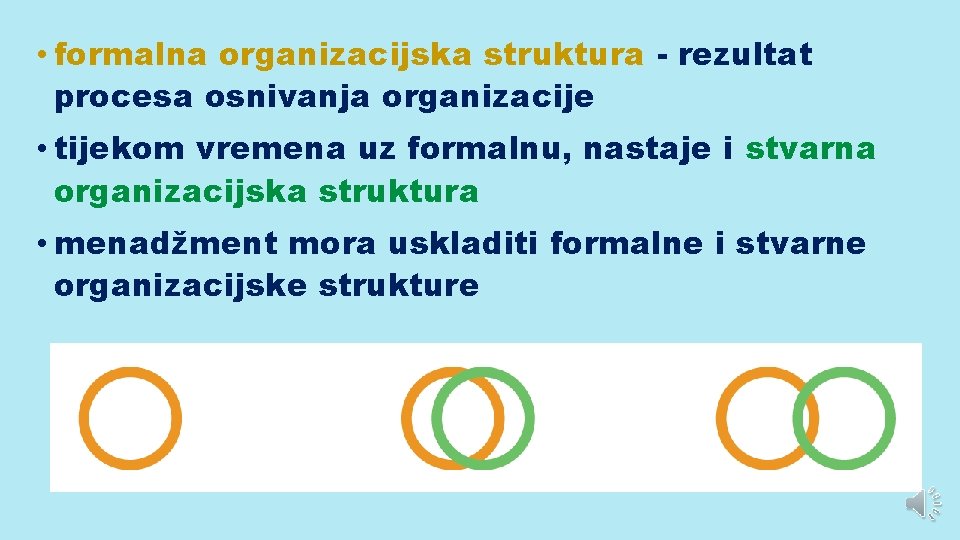 • formalna organizacijska struktura - rezultat procesa osnivanja organizacije

• tijekom vremena uz formalnu, nastaje i stvarna organizacijska struktura

• menadžment mora uskladiti formalne i stvarne organizacijske strukture